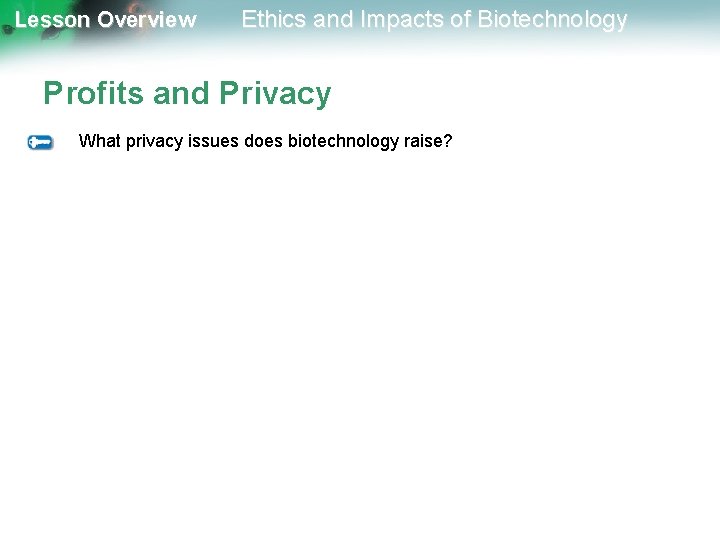 Lesson Overview Ethics and Impacts of Biotechnology

Profits and Privacy

What privacy issues does biotechnology raise?